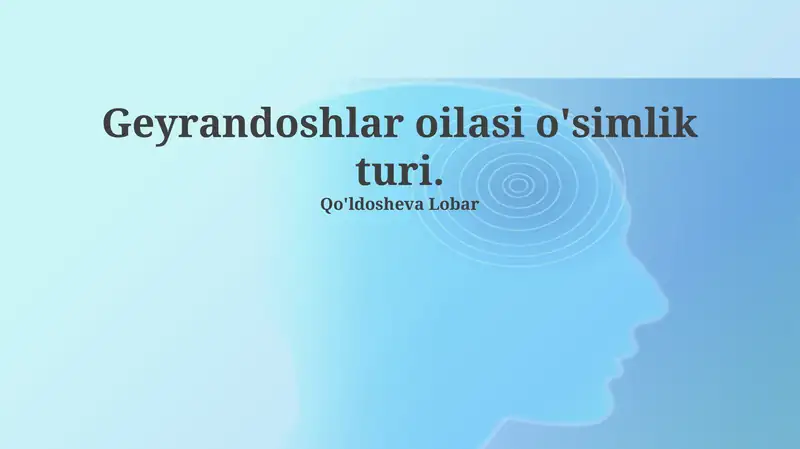 Geyrandoshlar oilasi o'simlik turi.

Qo'ldosheva Lobar